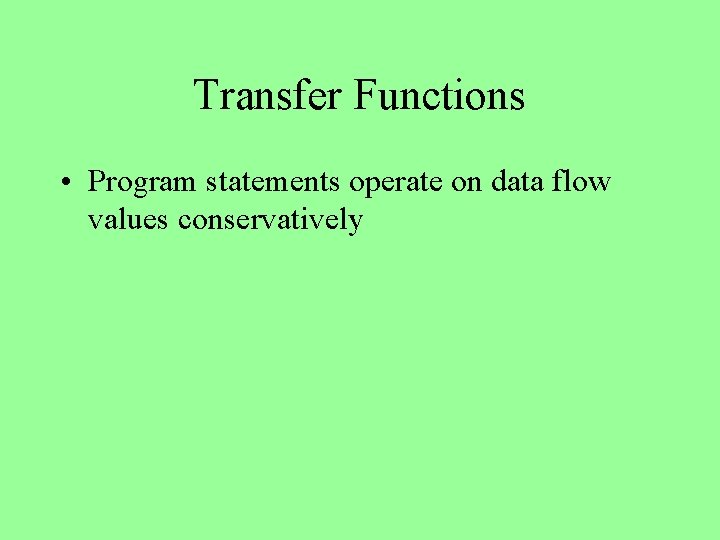 Transfer Functions

• Program statements operate on data flow values conservatively